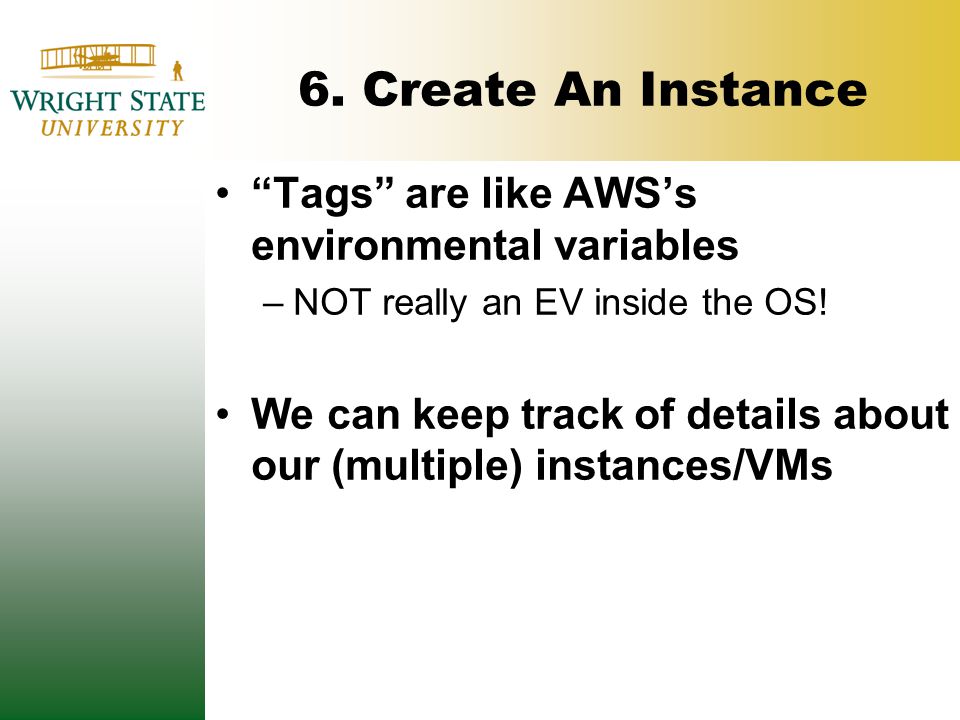 WRIGHT STATE
UNIVERSITY

6. Create An Instance

• “Tags” are like AWS’s environmental variables
– NOT really an EV inside the OS!

• We can keep track of details about our (multiple) instances/VMs